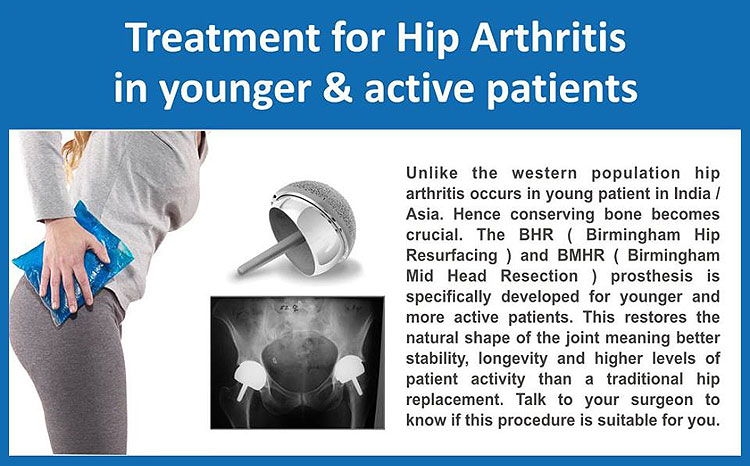 Treatment for Hip Arthritis in younger & active patients

Unlike the western population hip arthritis occurs in young patient in India / Asia. Hence conserving bone becomes crucial. The BHR ( Birmingham Hip Resurfacing ) and BMHR ( Birmingham Mid Head Resection ) prosthesis is specifically developed for younger and more active patients. This restores the natural shape of the joint meaning better stability, longevity and higher levels of patient activity than a traditional hip replacement. Talk to your surgeon to know if this procedure is suitable for you.